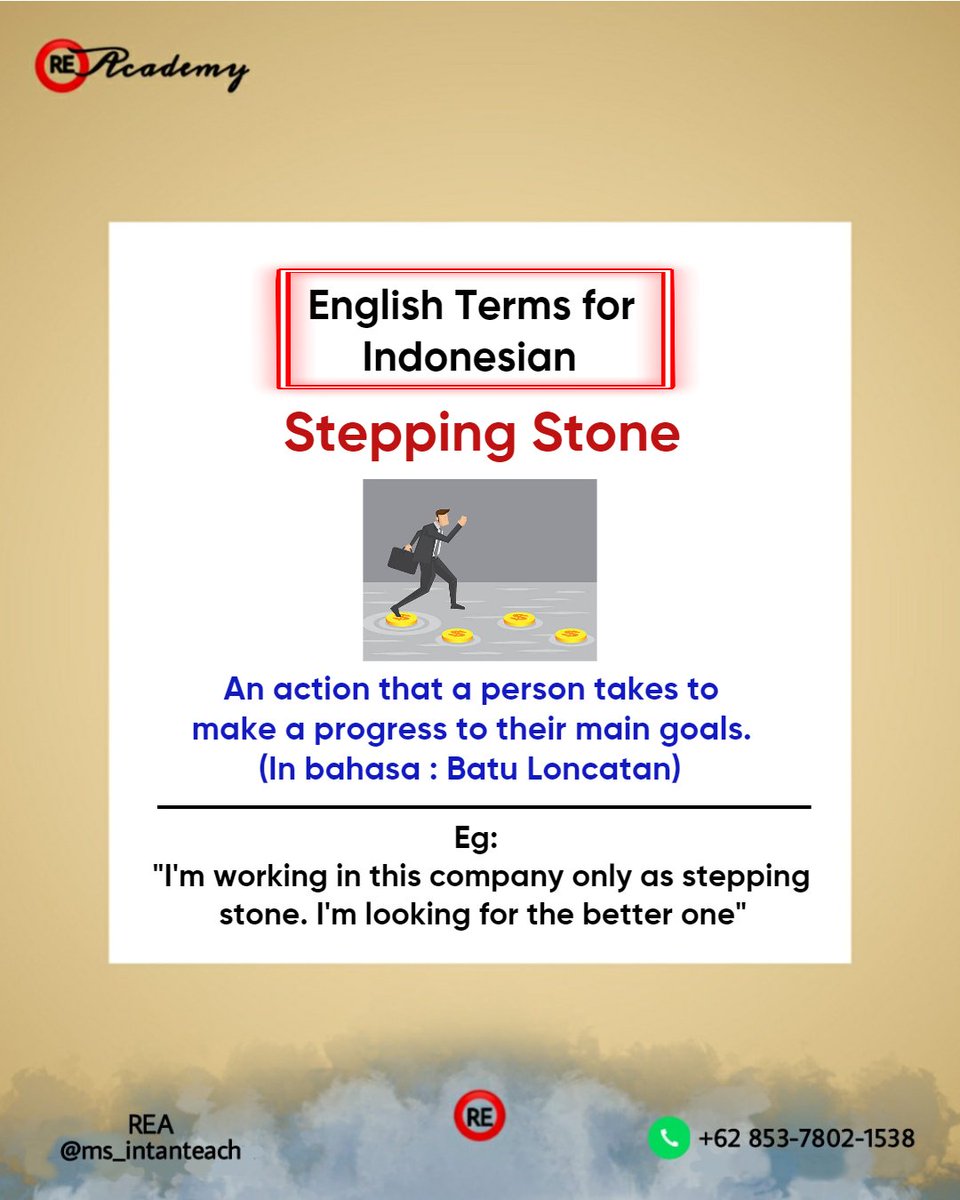 RE Academy

English Terms for Indonesian

Stepping Stone

An action that a person takes to make a progress to their main goals. (In bahasa : Batu Loncatan)

Eg:
"I'm working in this company only as stepping stone. I'm looking for the better one"

REA
@ms_intanteach

RE

+62 853-7802-1538